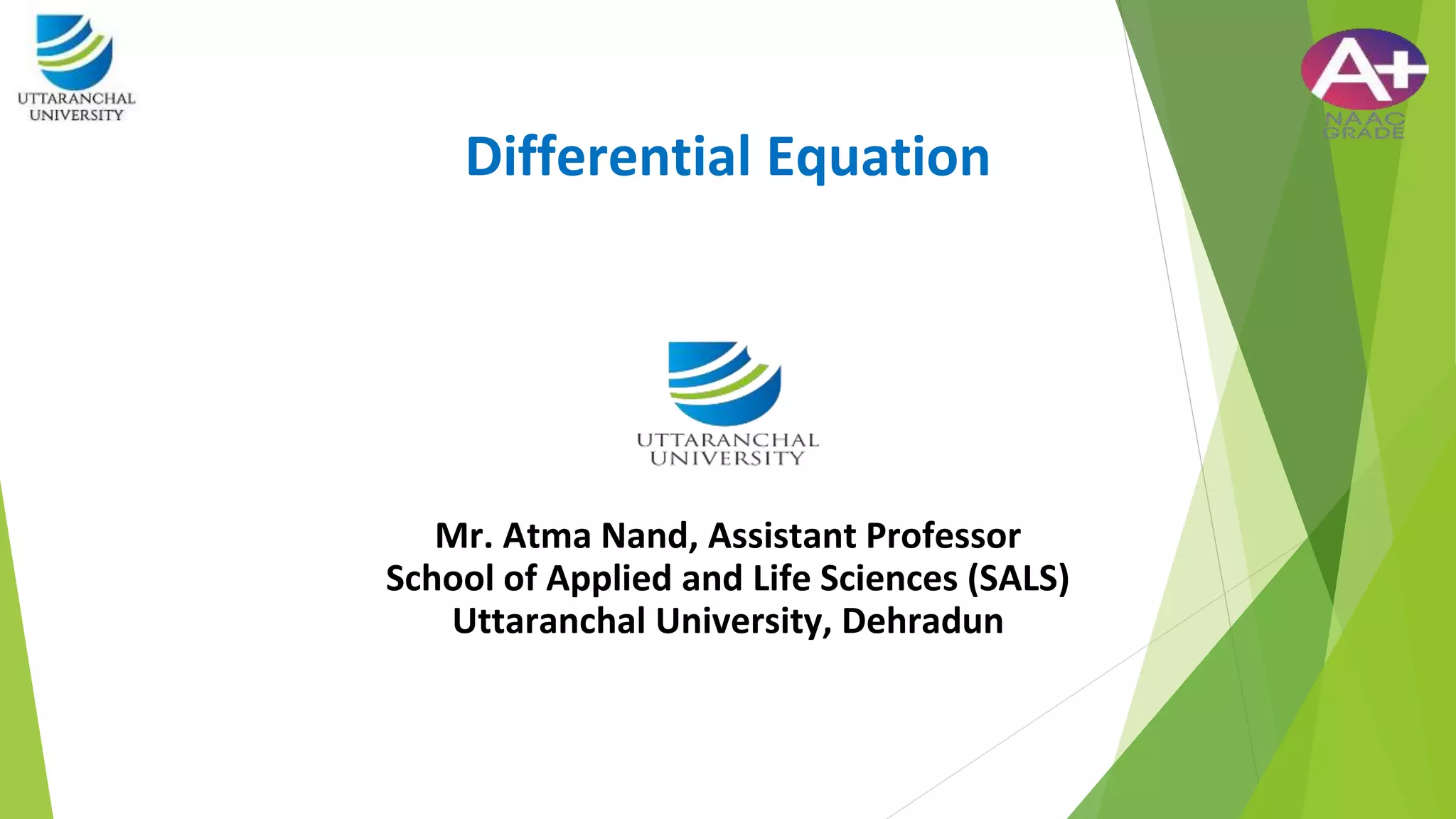 UTTARANCHAL UNIVERSITY

A+ NAAC GRADE

Differential Equation

UTTARANCHAL UNIVERSITY

Mr. Atma Nand, Assistant Professor
School of Applied and Life Sciences (SALS)
Uttaranchal University, Dehradun